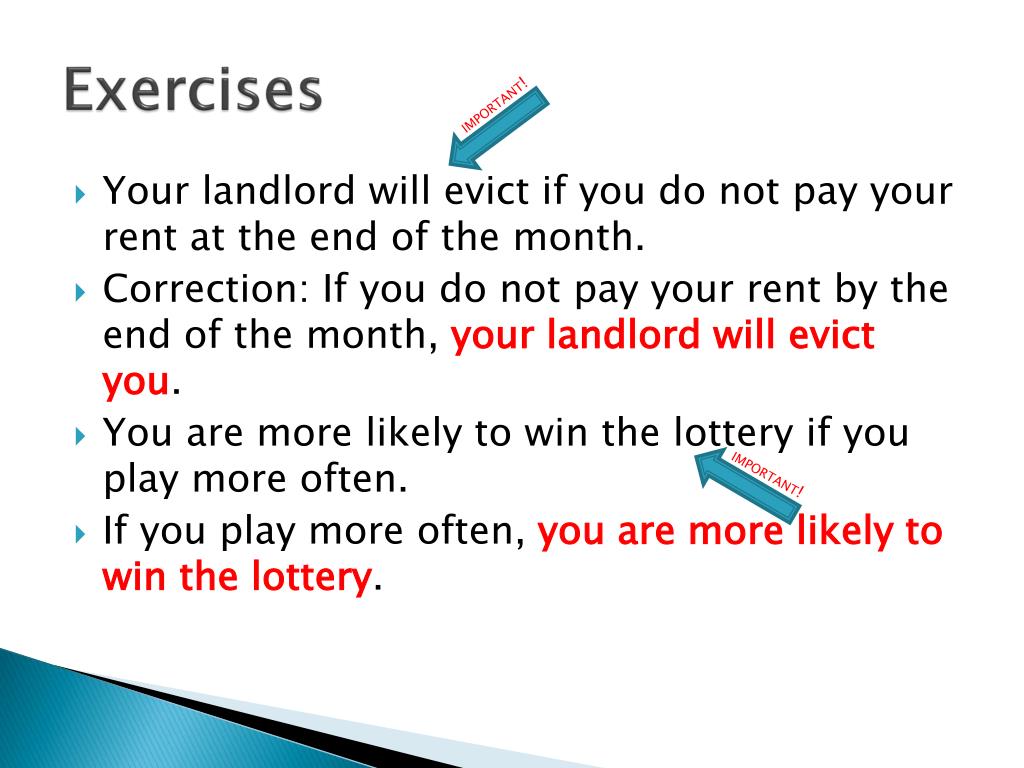 Exercises

IMPORTANT!

Your landlord will evict if you do not pay your rent at the end of the month.

Correction: If you do not pay your rent by the end of the month, your landlord will evict you.

You are more likely to win the lottery if you play more often.

IMPORTANT!

If you play more often, you are more likely to win the lottery.